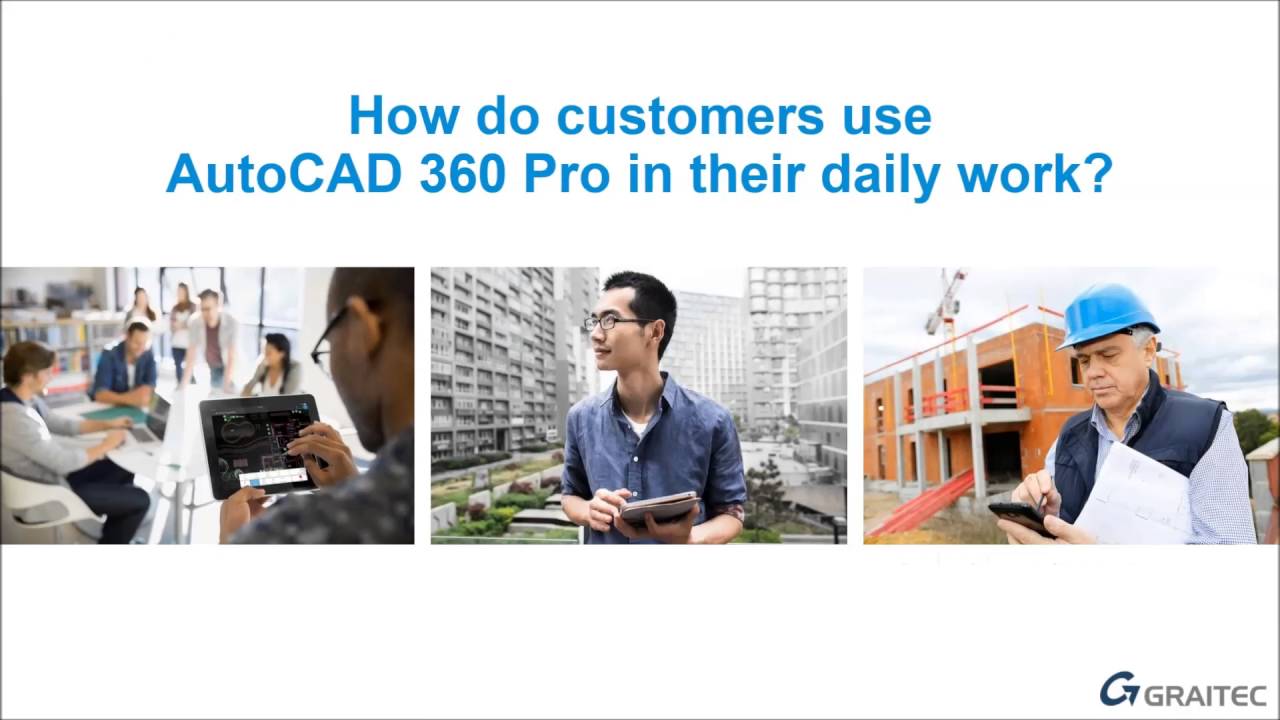 How do customers use AutoCAD 360 Pro in their daily work?

GRAITEC